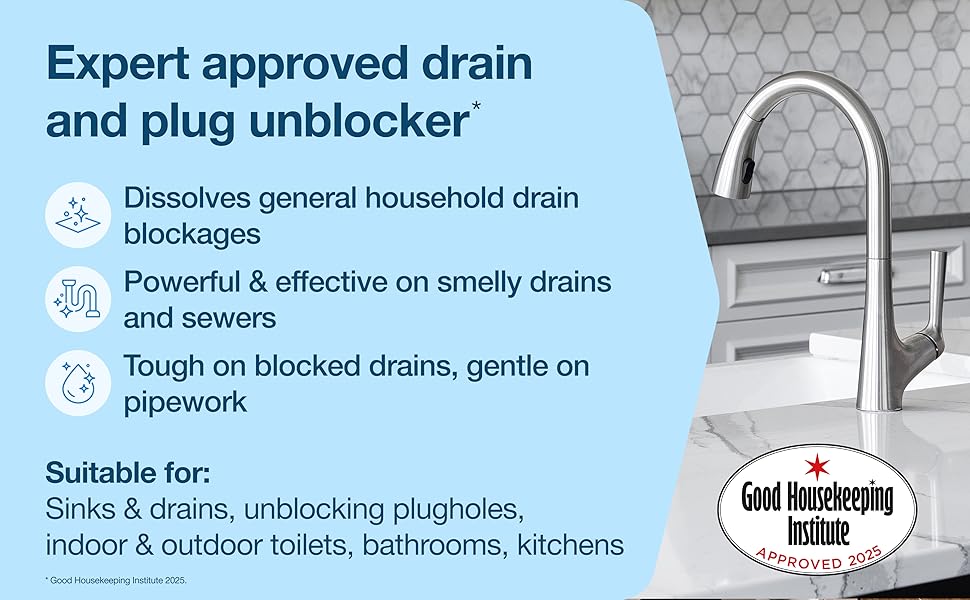 Expert approved drain and plug unblocker*

Dissolves general household drain blockages

Powerful & effective on smelly drains and sewers

Tough on blocked drains, gentle on pipework

Suitable for:
Sinks & drains, unblocking plugholes, indoor & outdoor toilets, bathrooms, kitchens

* Good Housekeeping Institute 2025.

Good Housekeeping Institute
APPROVED 2025